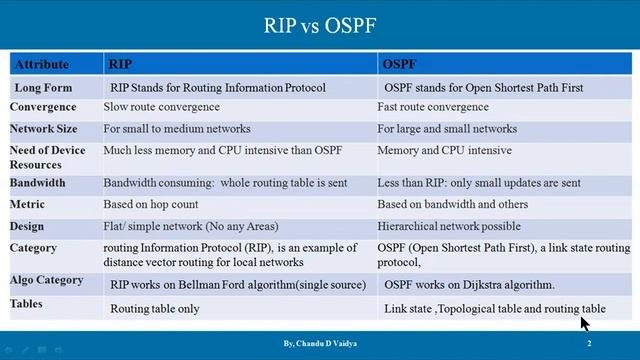 RIP vs OSPF

| Attribute | RIP | OSPF |
|---|---|---|
| Long Form | RIP Stands for Routing Information Protocol | OSPF stands for Open Shortest Path First |
| Convergence | Slow route convergence | Fast route convergence |
| Network Size | For small to medium networks | For large and small networks |
| Need of Device Resources | Much less memory and CPU intensive than OSPF | Memory and CPU intensive |
| Bandwidth | Bandwidth consuming: whole routing table is sent | Less than RIP: only small updates are sent |
| Metric | Based on hop count | Based on bandwidth and others |
| Design | Flat/ simple network (No any Areas) | Hierarchical network possible |
| Category | routing Information Protocol (RIP), is an example of distance vector routing for local networks | OSPF (Open Shortest Path First), a link state routing protocol, |
| Algo Category | RIP works on Bellman Ford algorithm(single source) | OSPF works on Dijkstra algorithm. |
| Tables | Routing table only | Link state ,Topological table and routing table |

By, Chandu D Vaidya

2